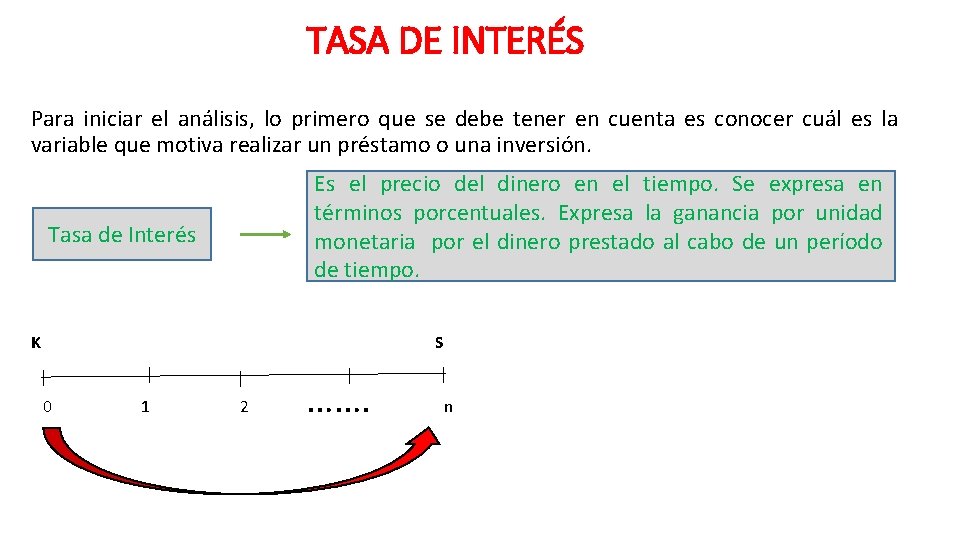 TASA DE INTERÉS

Para iniciar el análisis, lo primero que se debe tener en cuenta es conocer cuál es la variable que motiva realizar un préstamo o una inversión.

Tasa de Interés

Es el precio del dinero en el tiempo. Se expresa en términos porcentuales. Expresa la ganancia por unidad monetaria por el dinero prestado al cabo de un período de tiempo.

K

S

0 1 2 ....... n